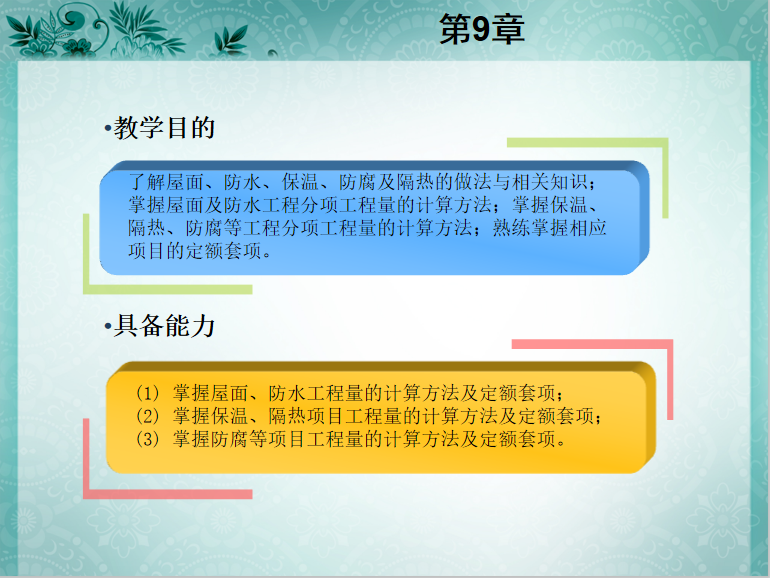 第9章

•教学目的

了解屋面、防水、保温、防腐及隔热的做法与相关知识；掌握屋面及防水工程分项工程量的计算方法；掌握保温、隔热、防腐等工程分项工程量的计算方法；熟练掌握相应项目的定额套项。

•具备能力

(1) 掌握屋面、防水工程量的计算方法及定额套项；
(2) 掌握保温、隔热项目工程量的计算方法及定额套项；
(3) 掌握防腐等项目工程量的计算方法及定额套项。